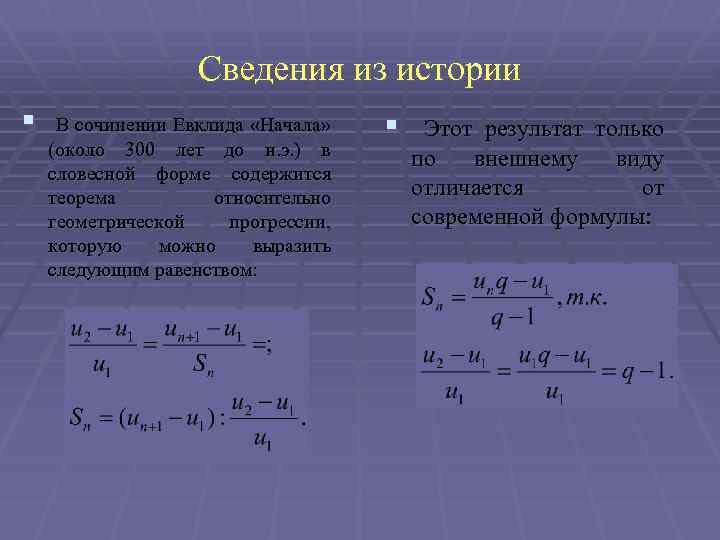 Сведения из истории

В сочинении Евклида «Начала» (около 300 лет до н.э.) в словесной форме содержится теорема относительно геометрической прогрессии, которую можно выразить следующим равенством:

$\frac{u_2 - u_1}{u_1} = \frac{u_{n+1} - u_1}{S_n} =;$

$S_n = (u_{n+1} - u_1) : \frac{u_2 - u_1}{u_1}.$

Этот результат только по внешнему виду отличается от современной формулы:

$S_n = \frac{u_n q - u_1}{q - 1}, т.к.$

$\frac{u_2 - u_1}{u_1} = \frac{u_1 q - u_1}{u_1} = q - 1.$